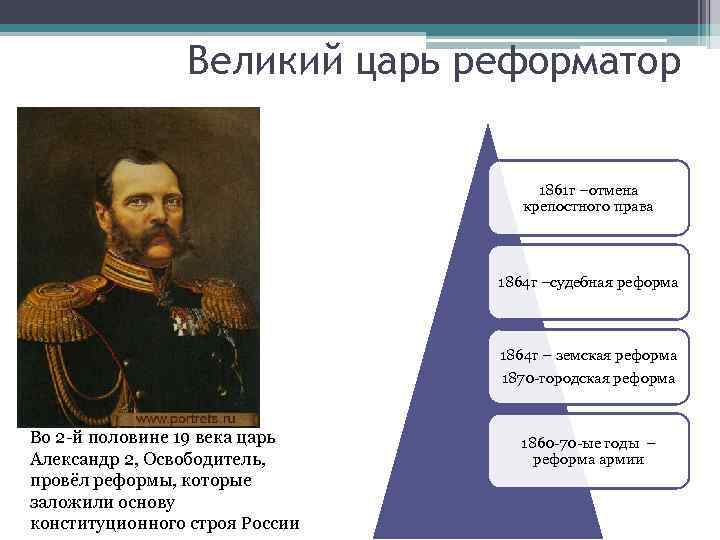 Великий царь реформатор

www.portrets.ru

Во 2-й половине 19 века царь Александр 2, Освободитель, провёл реформы, которые заложили основу конституционного строя России

1861г –отмена крепостного права

1864г –судебная реформа

1864г – земская реформа
1870-городская реформа

1860-70-ые годы – реформа армии